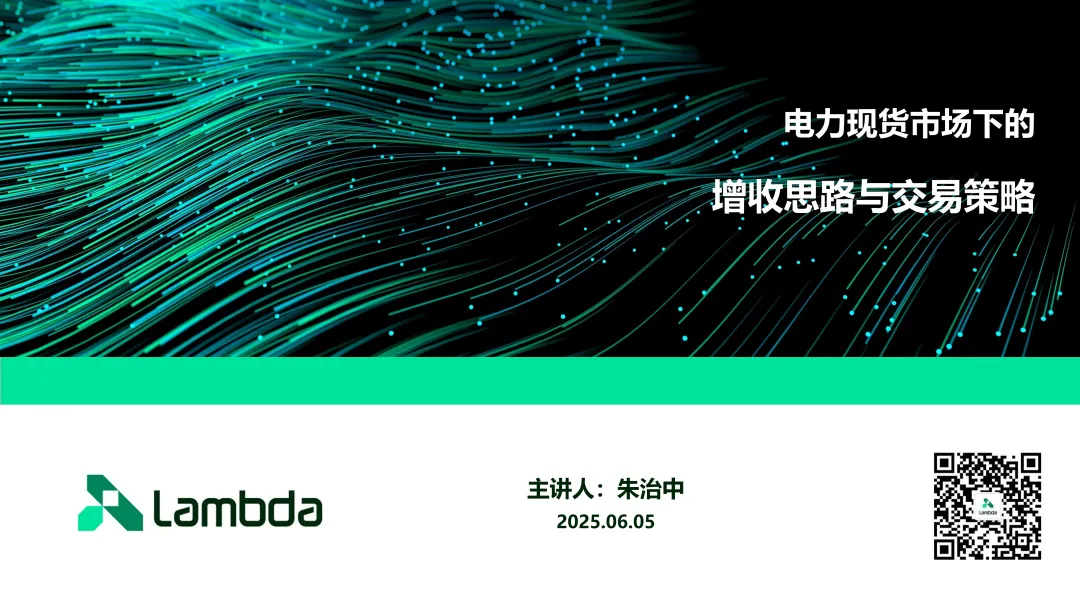 电力现货市场下的

增收思路与交易策略

Lambda

主讲人：朱治中

2025.06.05

Lambda